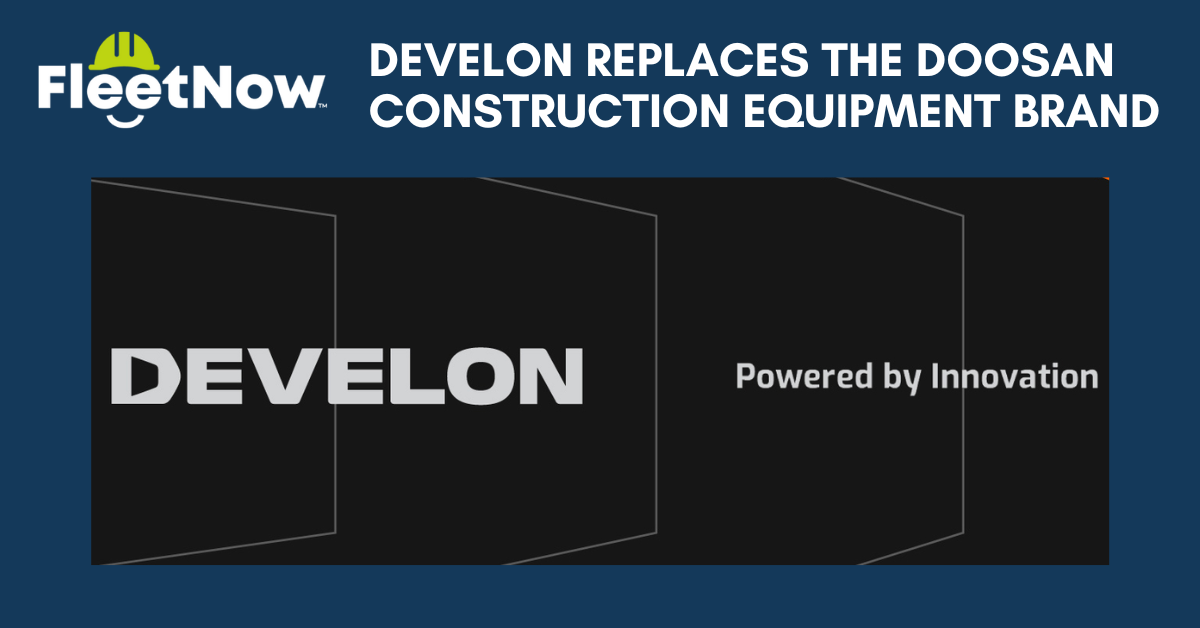 FleetNow™

DEVELON REPLACES THE DOOSAN CONSTRUCTION EQUIPMENT BRAND

DEVELON

Powered by Innovation